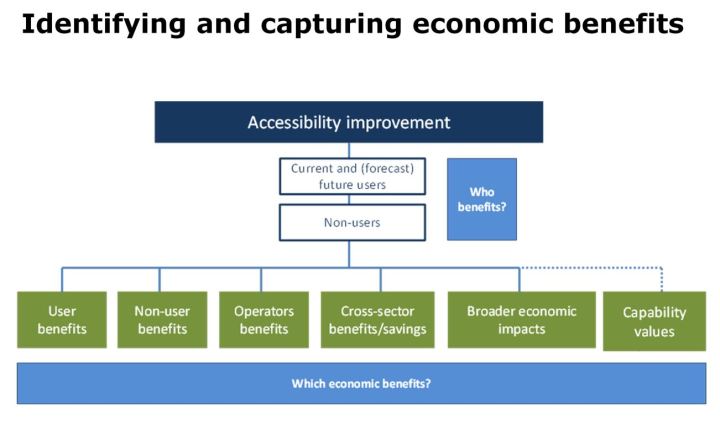 Identifying and capturing economic benefits

Accessibility improvement

Current and (forecast) future users

Non-users

Who benefits?

User benefits

Non-user benefits

Operators benefits

Cross-sector benefits/savings

Broader economic impacts

Capability values

Which economic benefits?